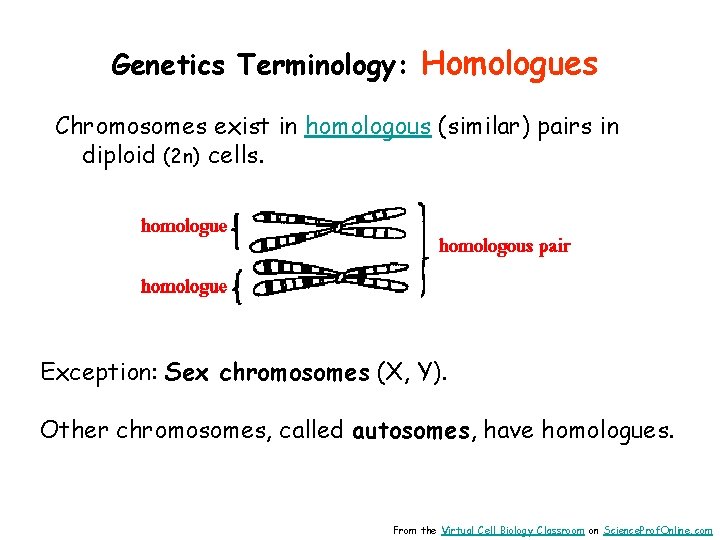 Genetics Terminology: Homologues

Chromosomes exist in homologous (similar) pairs in diploid (2n) cells.

homologue

homologue

homologous pair

Exception: Sex chromosomes (X, Y).

Other chromosomes, called autosomes, have homologues.

From the Virtual Cell Biology Classroom on ScienceProfOnline.com